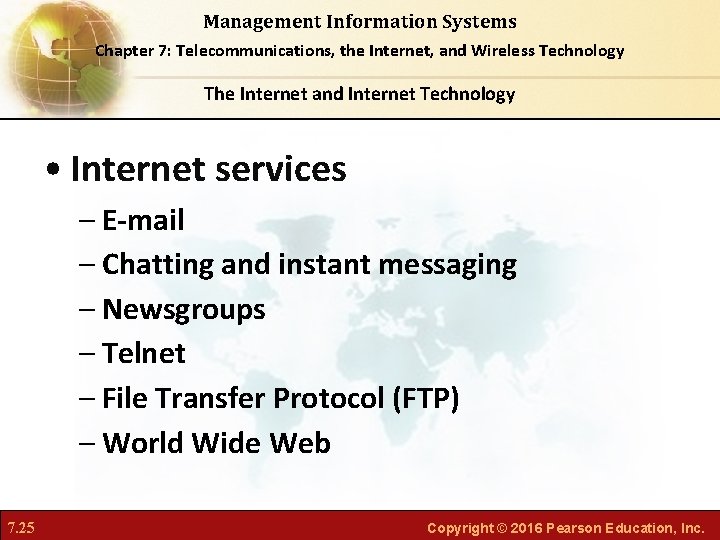 Management Information Systems
Chapter 7: Telecommunications, the Internet, and Wireless Technology

The Internet and Internet Technology

• Internet services
– E-mail
– Chatting and instant messaging
– Newsgroups
– Telnet
– File Transfer Protocol (FTP)
– World Wide Web

7.25

Copyright © 2016 Pearson Education, Inc.